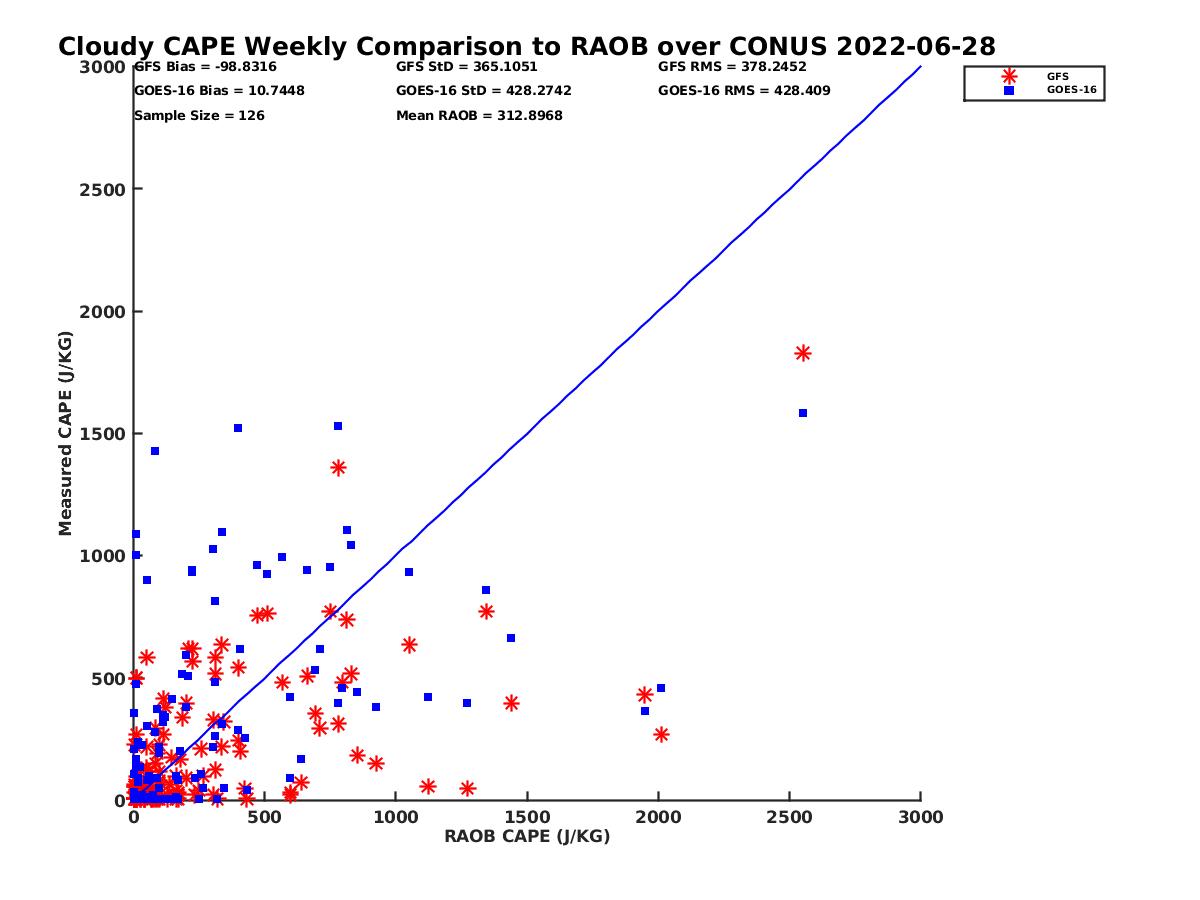 Cloudy CAPE Weekly Comparison to RAOB over CONUS 2022-06-28

GFS Bias = -98.8316
GOES-16 Bias = 10.7448
Sample Size = 126

GFS StD = 365.1051
GOES-16 StD = 428.2742
Mean RAOB = 312.8968

GFS RMS = 378.2452
GOES-16 RMS = 428.409

GFS
GOES-16

Measured CAPE (J/KG)

3000
2500
2000
1500
1000
500
0

0
500
1000
1500
2000
2500
3000

RAOB CAPE (J/KG)